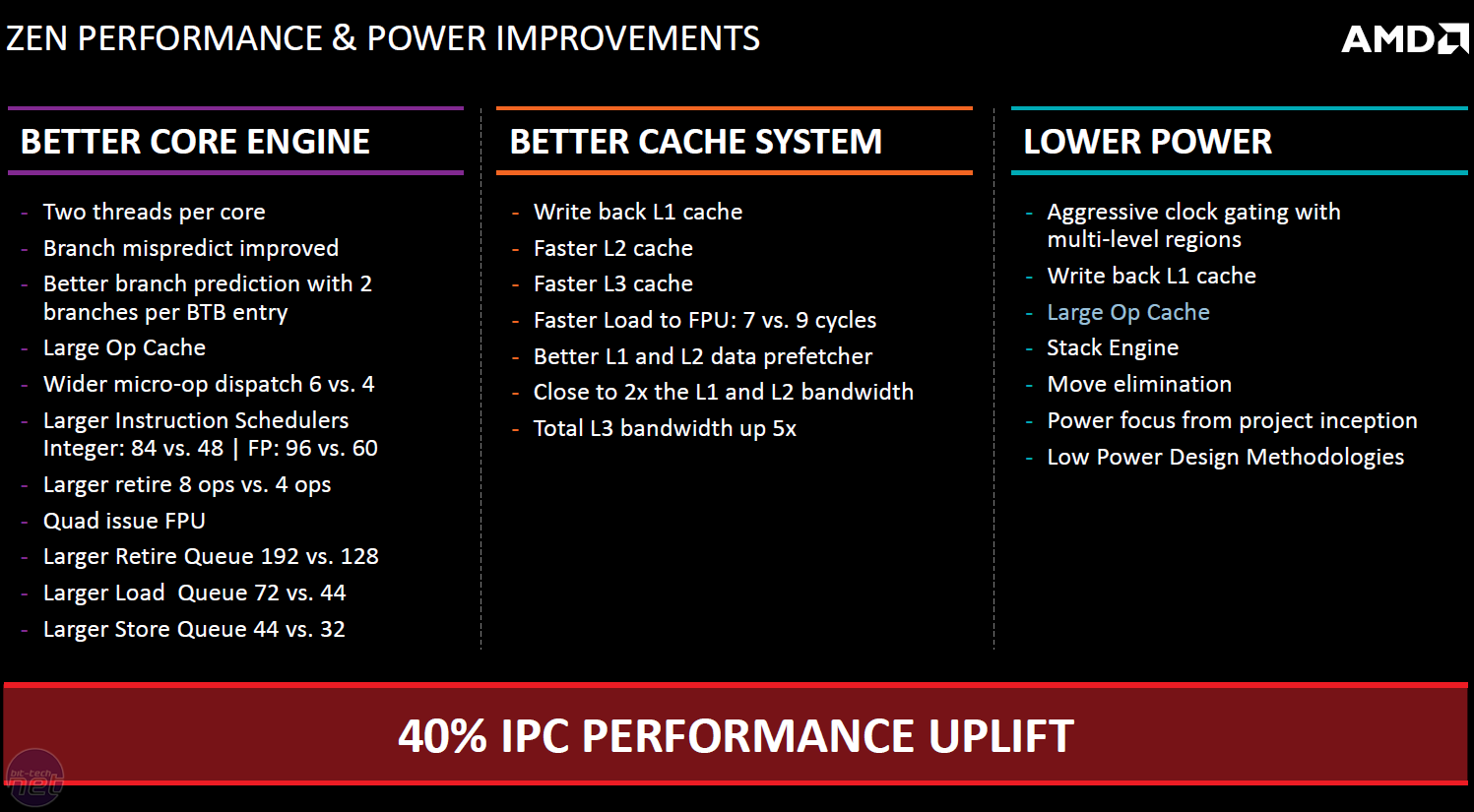 ZEN PERFORMANCE & POWER IMPROVEMENTS

AMD

BETTER CORE ENGINE

- Two threads per core
- Branch mispredict improved
- Better branch prediction with 2 branches per BTB entry
- Large Op Cache
- Wider micro-op dispatch 6 vs. 4
- Larger Instruction Schedulers Integer: 84 vs. 48 | FP: 96 vs. 60
- Larger retire 8 ops vs. 4 ops
- Quad issue FPU
- Larger Retire Queue 192 vs. 128
- Larger Load Queue 72 vs. 44
- Larger Store Queue 44 vs. 32

BETTER CACHE SYSTEM

- Write back L1 cache
- Faster L2 cache
- Faster L3 cache
- Faster Load to FPU: 7 vs. 9 cycles
- Better L1 and L2 data prefetcher
- Close to 2x the L1 and L2 bandwidth
- Total L3 bandwidth up 5x

LOWER POWER

- Aggressive clock gating with multi-level regions
- Write back L1 cache
- Large Op Cache
- Stack Engine
- Move elimination
- Power focus from project inception
- Low Power Design Methodologies

40% IPC PERFORMANCE UPLIFT

bit-tech net